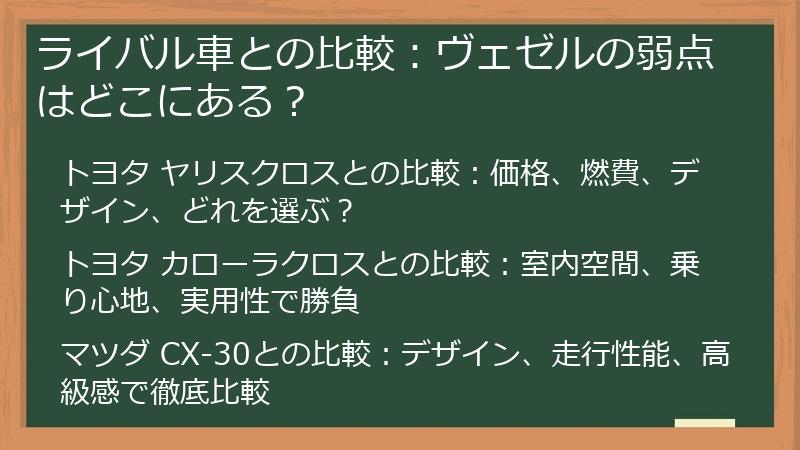 ライバル車との比較：ヴェゼルの弱点はどこにある？

トヨタ ヤリスクロスとの比較：価格、燃費、デザイン、どれを選ぶ？

トヨタ カローラクロスとの比較：室内空間、乗り心地、実用性で勝負

マツダ CX-30との比較：デザイン、走行性能、高級感で徹底比較